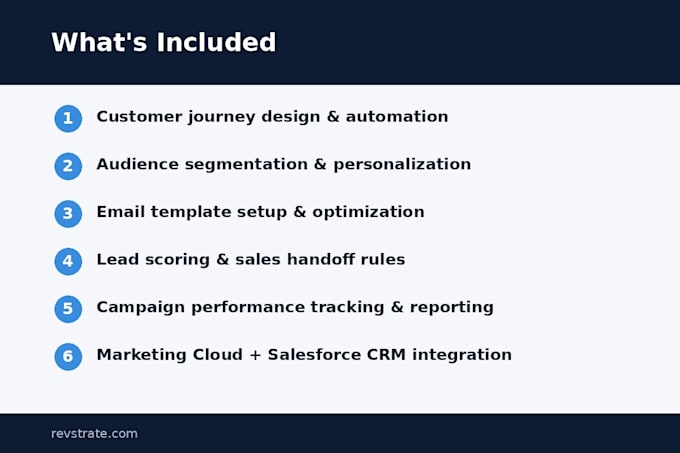 What's Included

1 Customer journey design & automation

2 Audience segmentation & personalization

3 Email template setup & optimization

4 Lead scoring & sales handoff rules

5 Campaign performance tracking & reporting

6 Marketing Cloud + Salesforce CRM integration

revstrate.com